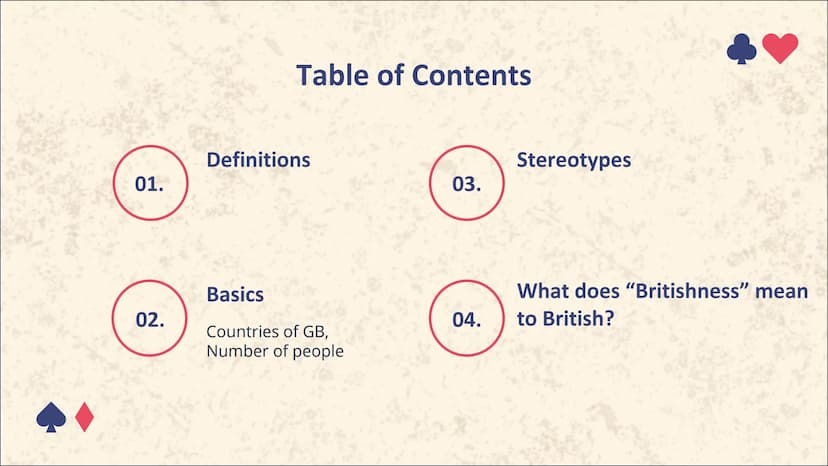 Table of Contents

01.
Definitions

02.
Basics
Countries of GB, Number of people

03.
Stereotypes

04.
What does “Britishness” mean to British?